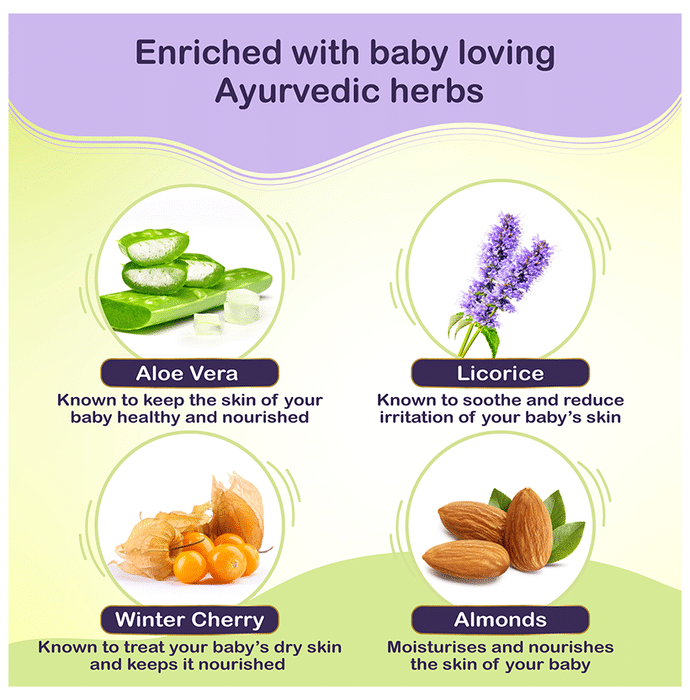 Enriched with baby loving Ayurvedic herbs

Aloe Vera
Known to keep the skin of your baby healthy and nourished

Licorice
Known to soothe and reduce irritation of your baby's skin

Winter Cherry
Known to treat your baby's dry skin and keeps it nourished

Almonds
Moisturises and nourishes the skin of your baby